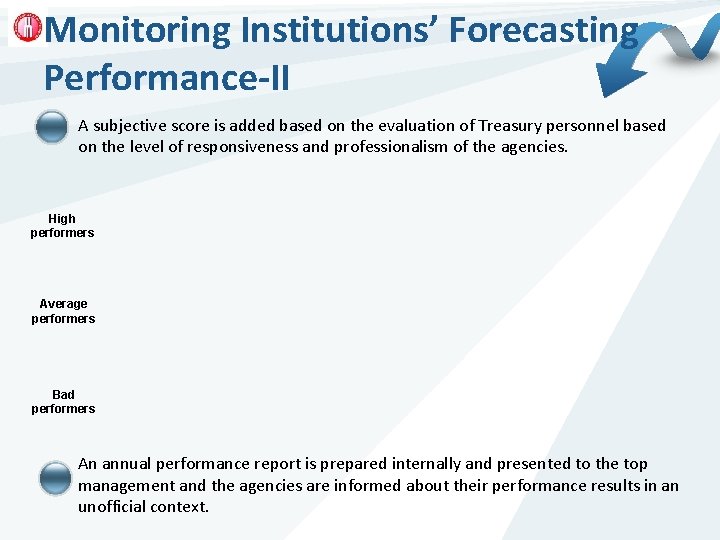 Monitoring Institutions' Forecasting Performance-II

A subjective score is added based on the evaluation of Treasury personnel based on the level of responsiveness and professionalism of the agencies.

High performers

Average performers

Bad performers

An annual performance report is prepared internally and presented to the top management and the agencies are informed about their performance results in an unofficial context.